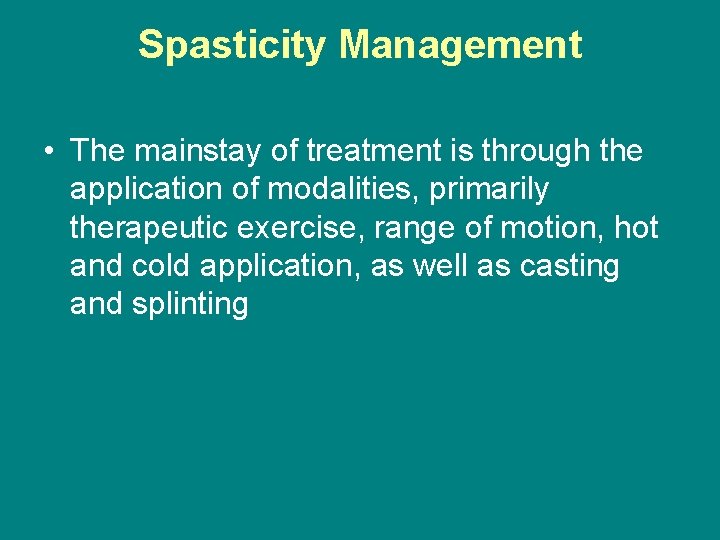 Spasticity Management

• The mainstay of treatment is through the application of modalities, primarily therapeutic exercise, range of motion, hot and cold application, as well as casting and splinting